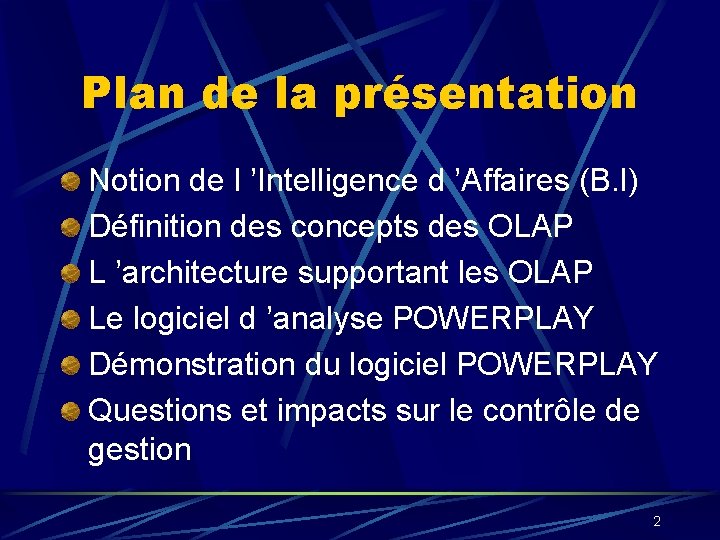 Plan de la présentation

Notion de l ’Intelligence d ’Affaires (B.I)
Définition des concepts des OLAP
L ’architecture supportant les OLAP
Le logiciel d ’analyse POWERPLAY
Démonstration du logiciel POWERPLAY
Questions et impacts sur le contrôle de gestion

2